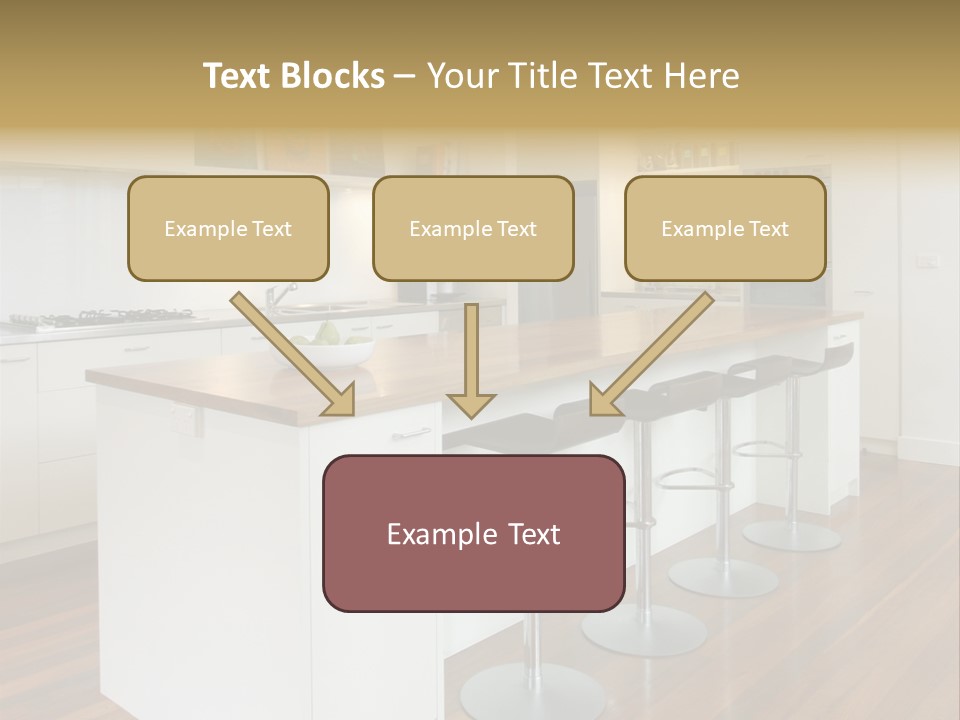 Text Blocks – Your Title Text Here

Example Text

Example Text

Example Text

Example Text